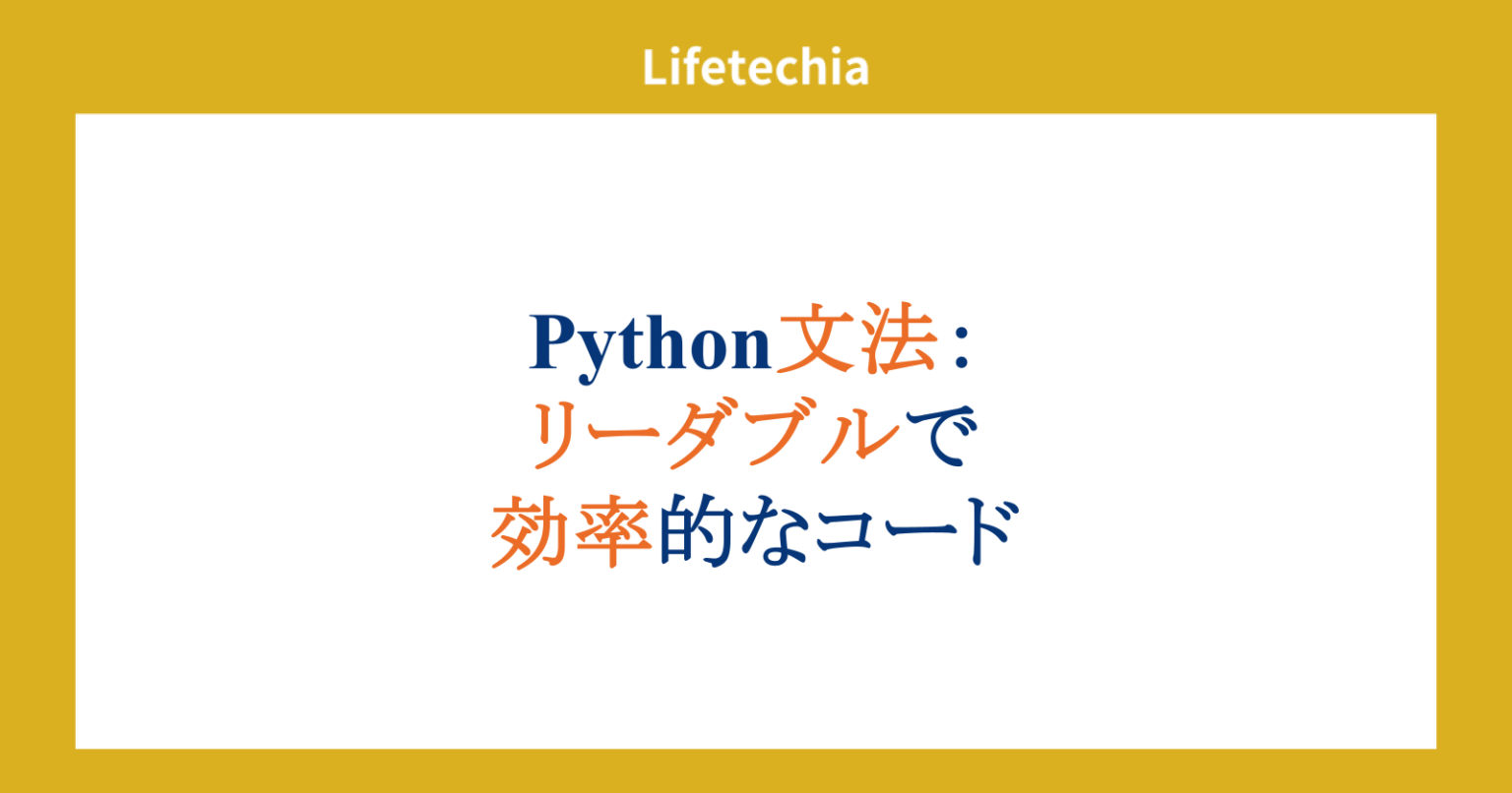 Lifetechia

Python文法：
リーダブルで
効率的なコード